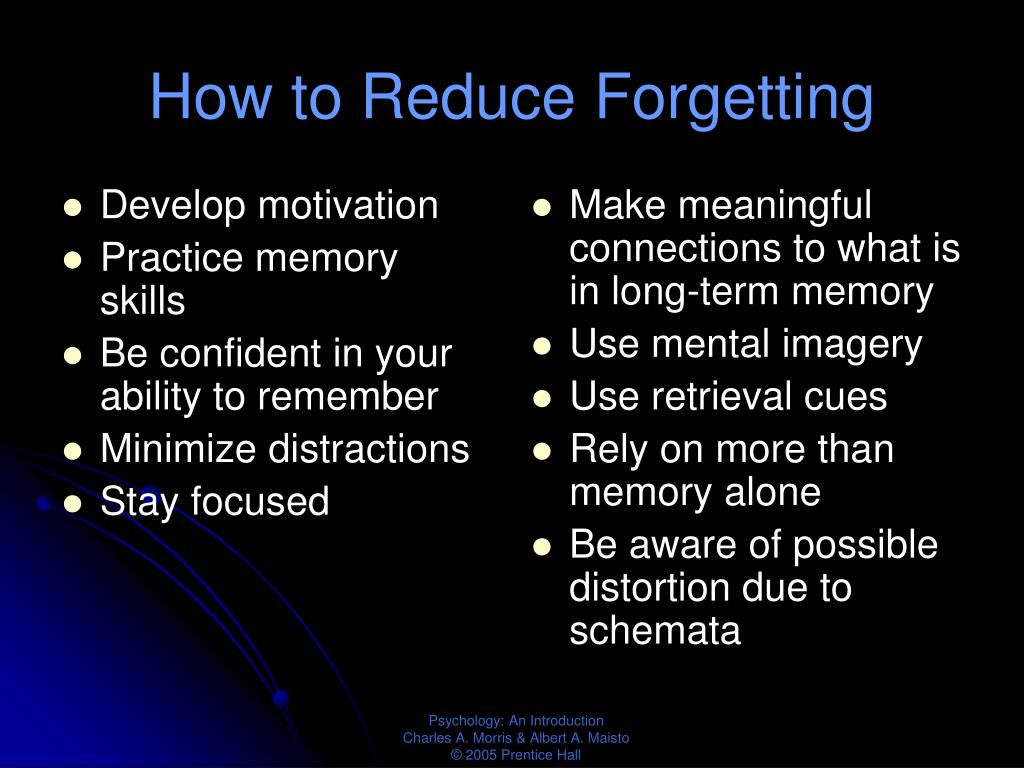 How to Reduce Forgetting

- Develop motivation
- Practice memory skills
- Be confident in your ability to remember
- Minimize distractions
- Stay focused

- Make meaningful connections to what is in long-term memory
- Use mental imagery
- Use retrieval cues
- Rely on more than memory alone
- Be aware of possible distortion due to schemata

Psychology: An Introduction
Charles A. Morris & Albert A. Maisto
© 2005 Prentice Hall